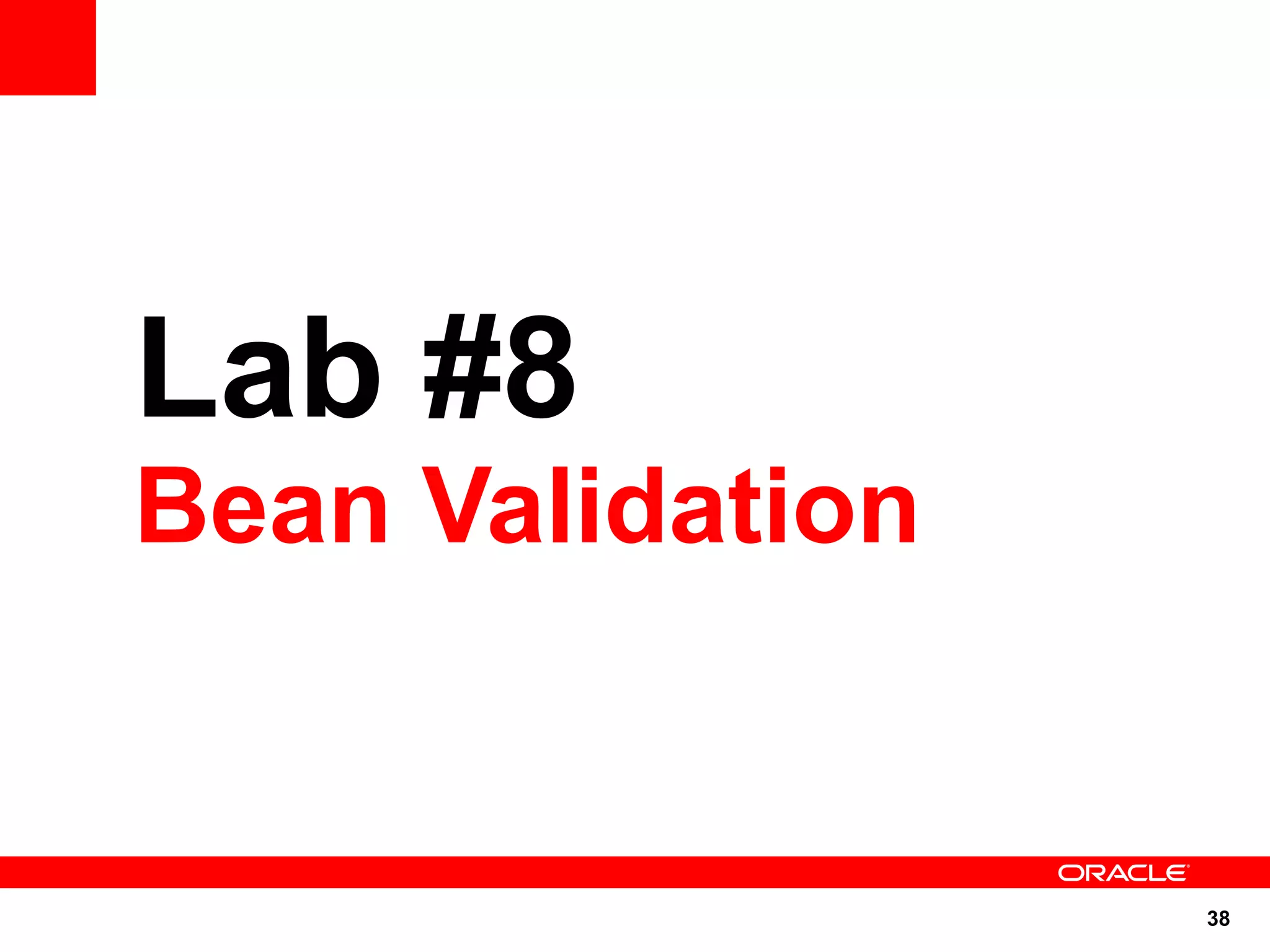 Lab #8
Bean Validation

ORACLE

38